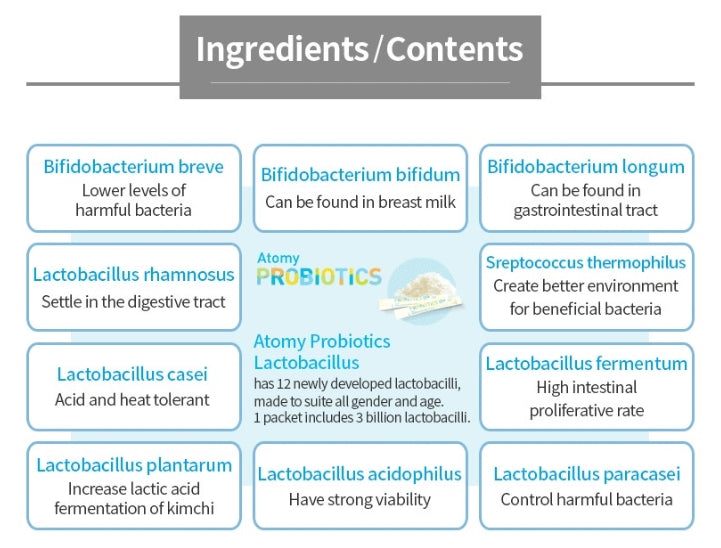 Ingredients/Contents

Bifidobacterium breve
Lower levels of harmful bacteria

Bifidobacterium bifidum
Can be found in breast milk

Bifidobacterium longum
Can be found in gastrointestinal tract

Lactobacillus rhamnosus
Settle in the digestive tract

Atomy
PROBIOTICS

Sreptococcus thermophilus
Create better environment for beneficial bacteria

Lactobacillus casei
Acid and heat tolerant

Atomy Probiotics Lactobacillus
has 12 newly developed lactobacilli, made to suite all gender and age.
1 packet includes 3 billion lactobacilli.

Lactobacillus fermentum
High intestinal proliferative rate

Lactobacillus plantarum
Increase lactic acid fermentation of kimchi

Lactobacillus acidophilus
Have strong viability

Lactobacillus paracasei
Control harmful bacteria